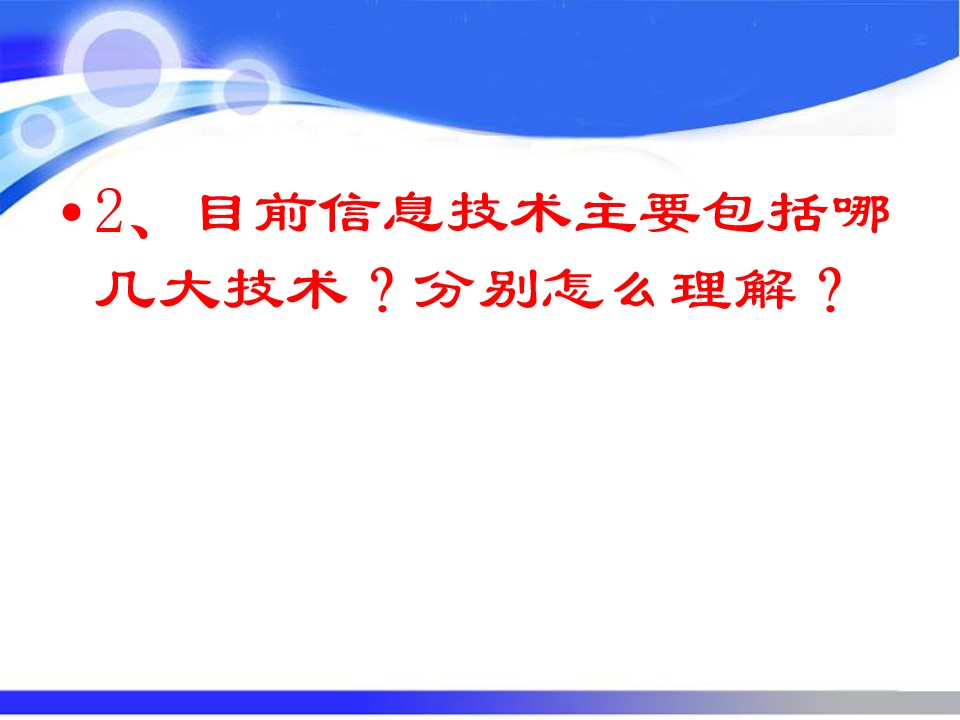 •2、目前信息技术主要包括哪几大技术？分别怎么理解？